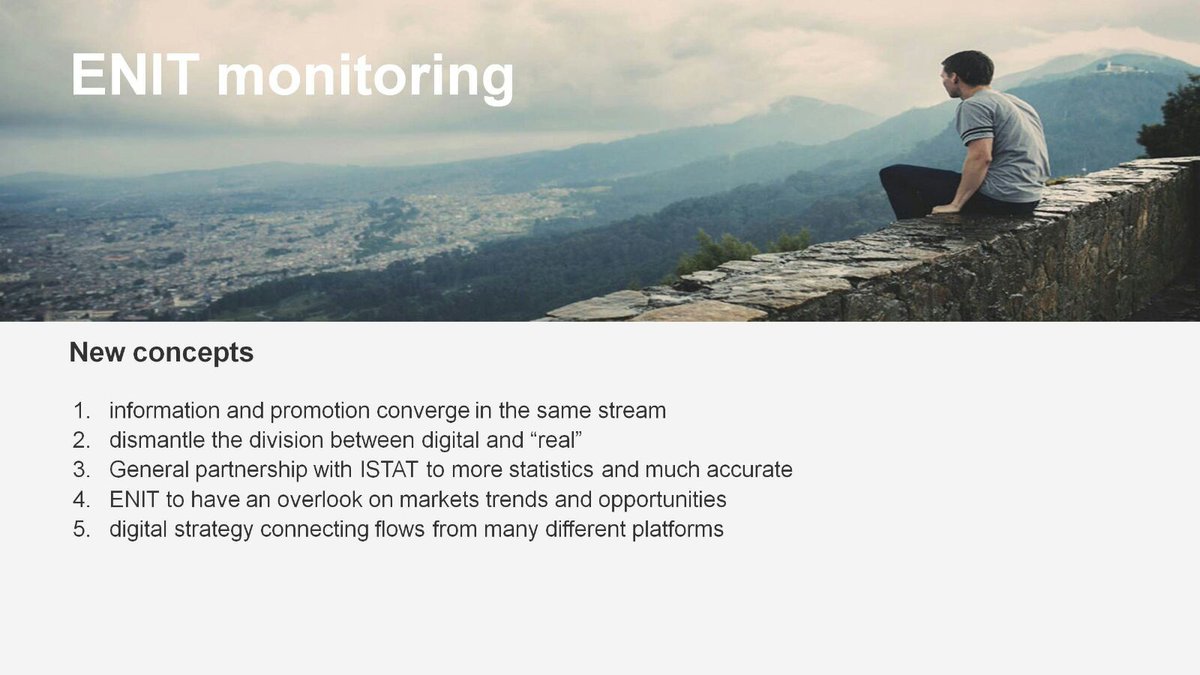 ENIT monitoring

New concepts

1. information and promotion converge in the same stream
2. dismantle the division between digital and “real”
3. General partnership with ISTAT to more statistics and much accurate
4. ENIT to have an overlook on markets trends and opportunities
5. digital strategy connecting flows from many different platforms